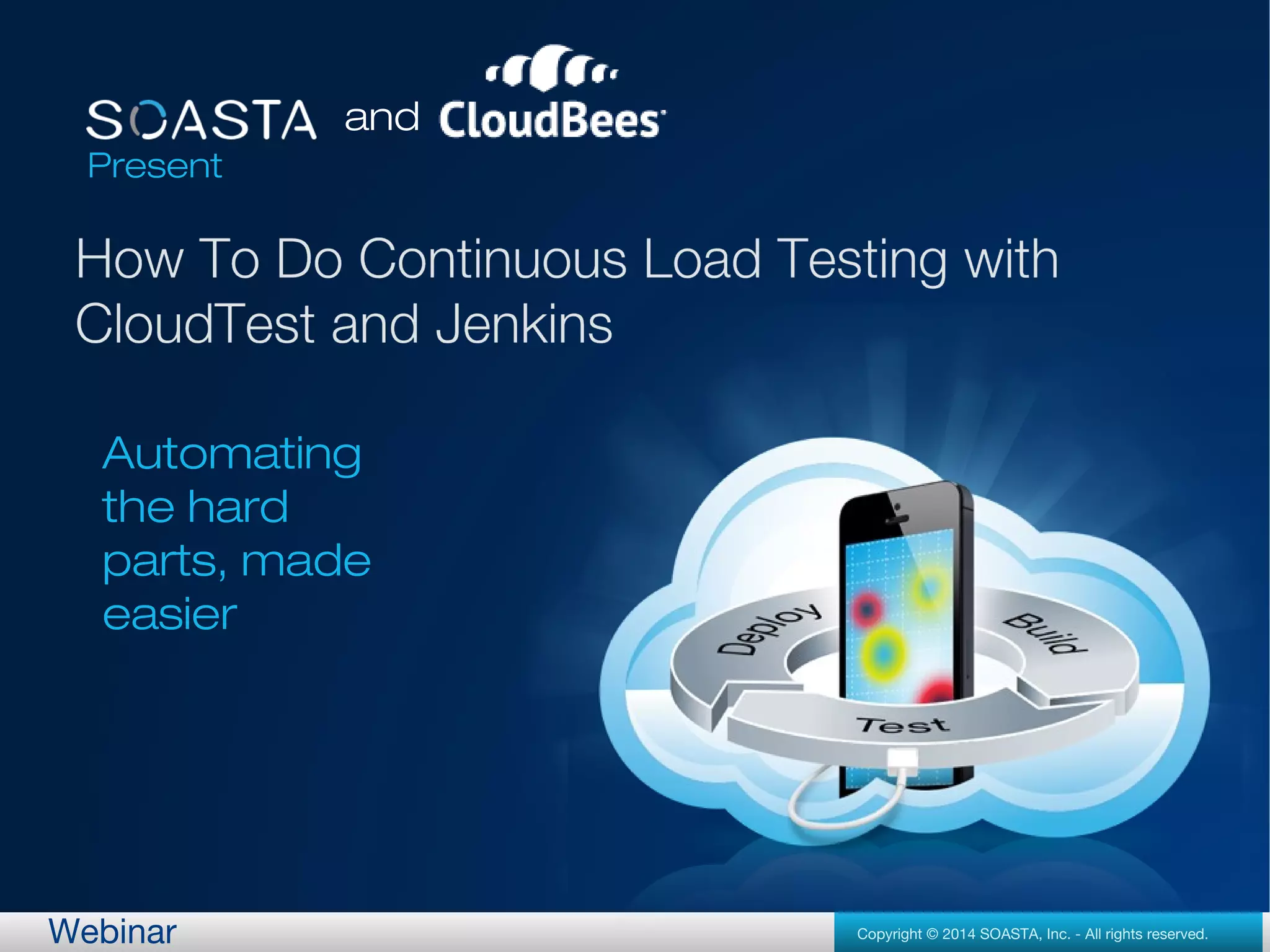 SOASTA and CloudBees

Present

How To Do Continuous Load Testing with CloudTest and Jenkins

Automating the hard parts, made easier

Deploy

Build

Test

Webinar

Copyright © 2014 SOASTA, Inc. - All rights reserved.